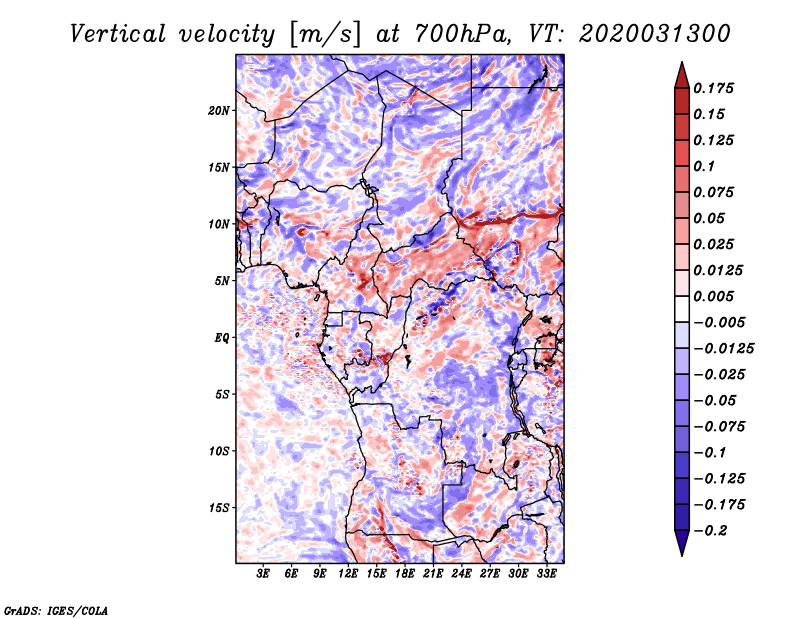 Vertical velocity [m/s] at 700hPa, VT: 2020031300

20N
15N
10N
5N
EQ
5S
10S
15S

3E 6E 9E 12E 15E 18E 21E 24E 27E 30E 33E

0.175
0.15
0.125
0.1
0.075
0.05
0.025
0.0125
0.005
−0.005
−0.0125
−0.025
−0.05
−0.075
−0.1
−0.125
−0.175
−0.2

GrADS: IGES/COLA